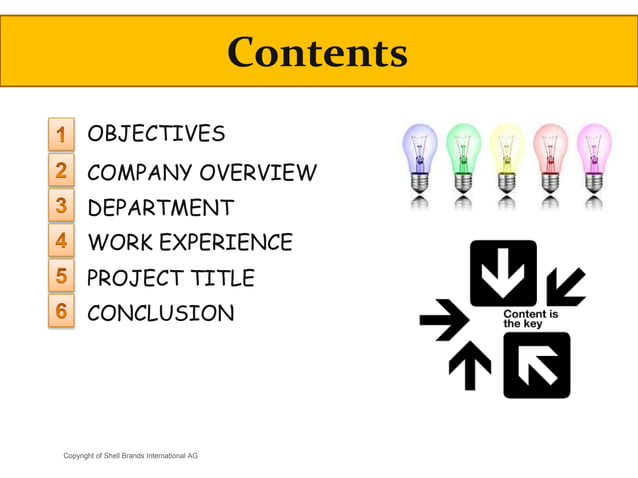 Contents

1 OBJECTIVES
2 COMPANY OVERVIEW
3 DEPARTMENT
4 WORK EXPERIENCE
5 PROJECT TITLE
6 CONCLUSION

Content is the key

Copyright of Shell Brands International AG